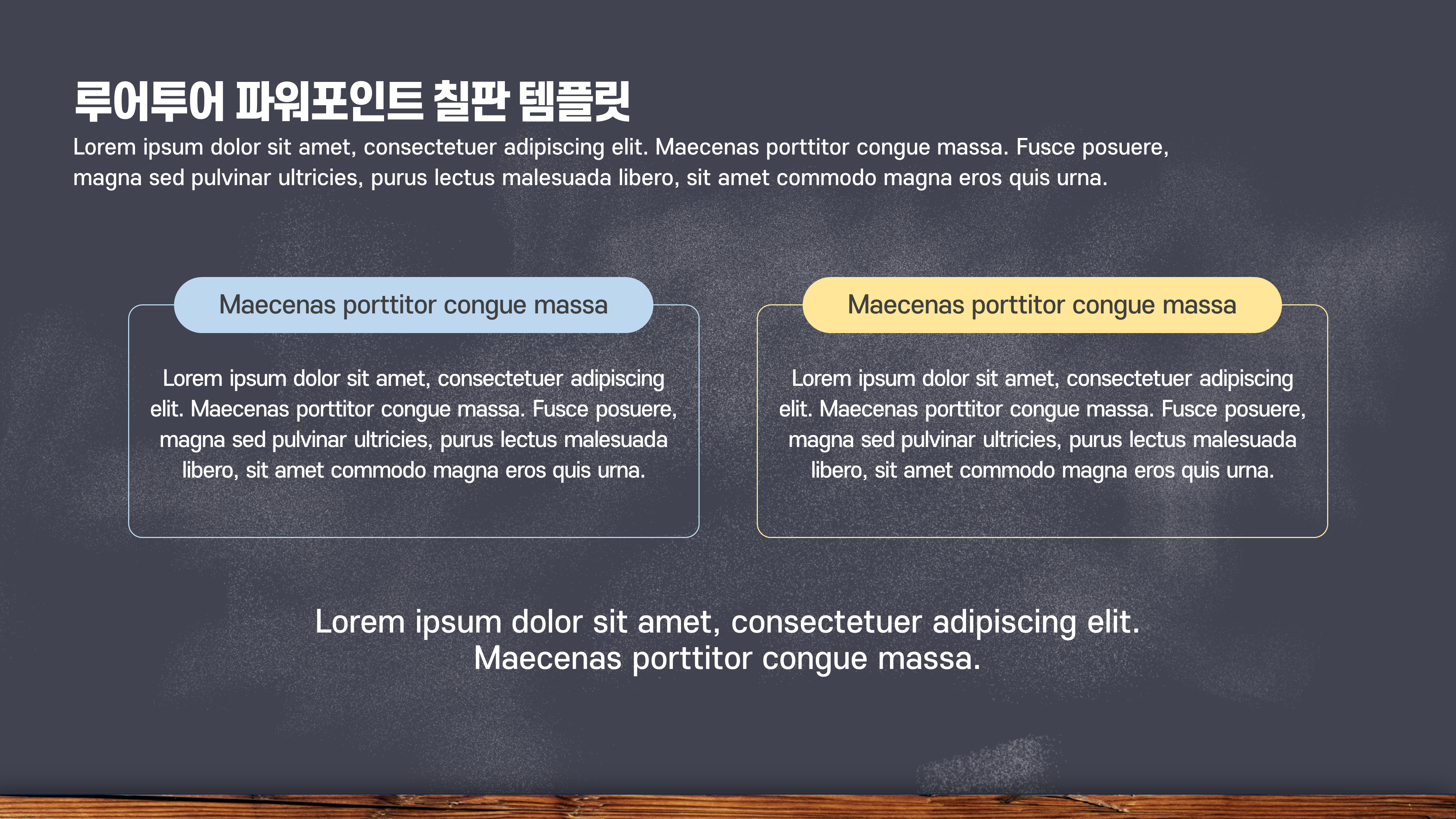 루어투어 파워포인트 칠판 템플릿
Lorem ipsum dolor sit amet, consectetuer adipiscing elit. Maecenas porttitor congue massa. Fusce posuere, magna sed pulvinar ultricies, purus lectus malesuada libero, sit amet commodo magna eros quis urna.

Maecenas porttitor congue massa

Lorem ipsum dolor sit amet, consectetuer adipiscing elit. Maecenas porttitor congue massa. Fusce posuere, magna sed pulvinar ultricies, purus lectus malesuada libero, sit amet commodo magna eros quis urna.

Maecenas porttitor congue massa

Lorem ipsum dolor sit amet, consectetuer adipiscing elit. Maecenas porttitor congue massa. Fusce posuere, magna sed pulvinar ultricies, purus lectus malesuada libero, sit amet commodo magna eros quis urna.

Lorem ipsum dolor sit amet, consectetuer adipiscing elit. Maecenas porttitor congue massa.